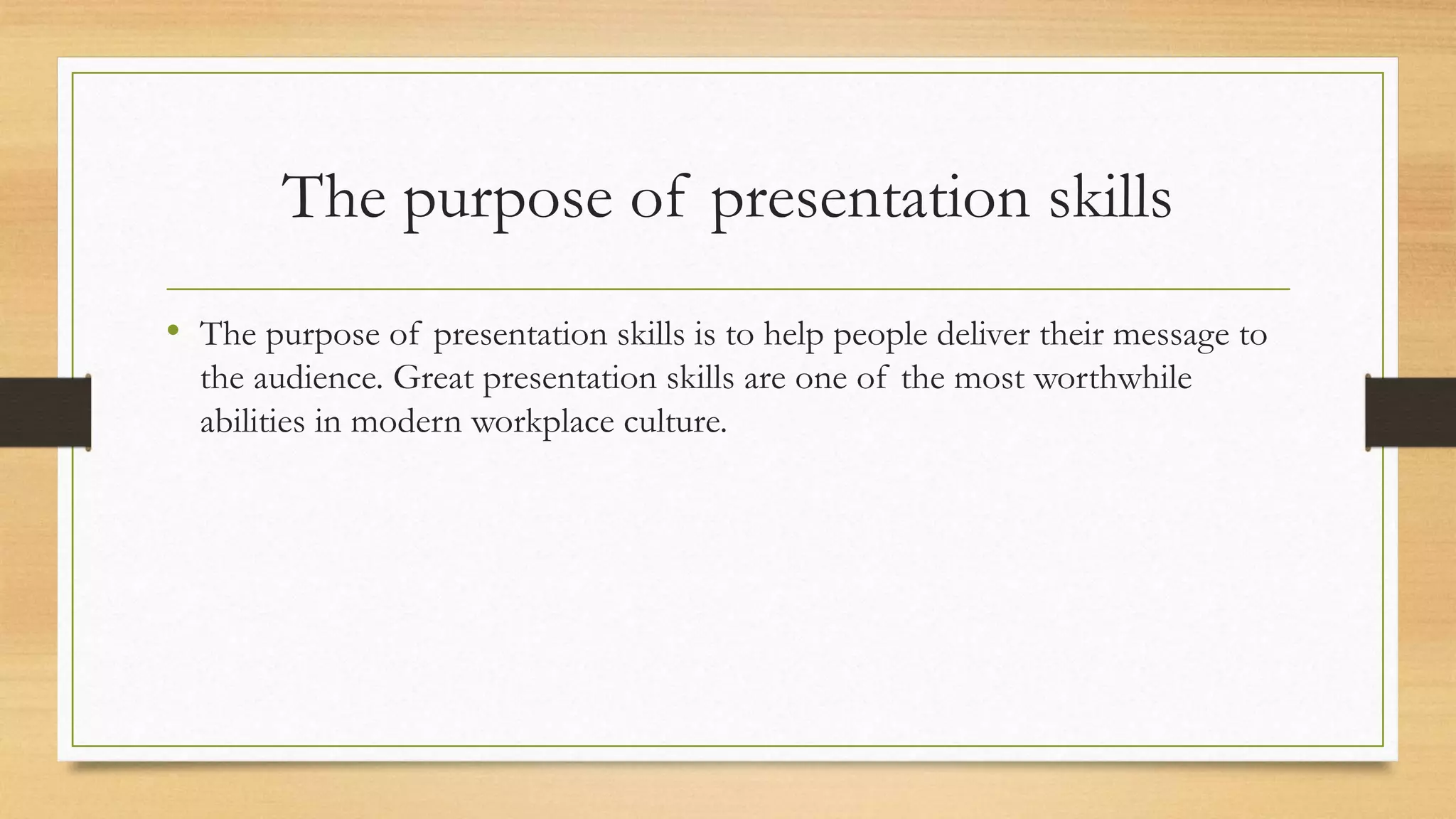 The purpose of presentation skills

• The purpose of presentation skills is to help people deliver their message to the audience. Great presentation skills are one of the most worthwhile abilities in modern workplace culture.